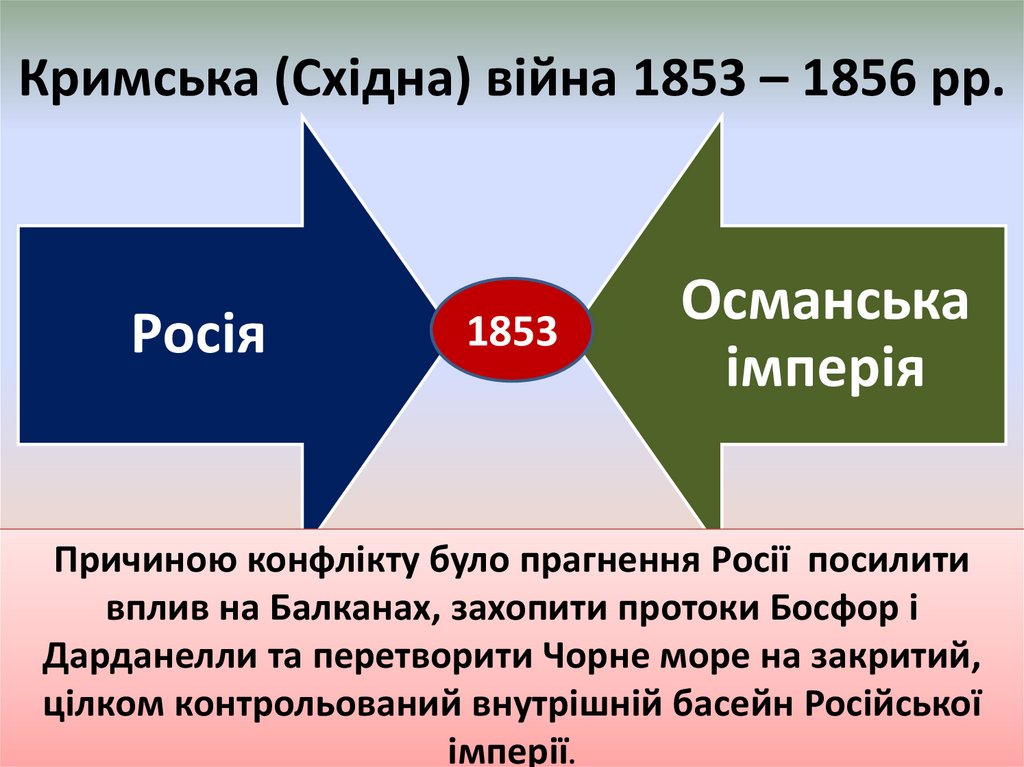 Кримська (Східна) війна 1853 – 1856 рр.

Росія

1853

Османська імперія

Причиною конфлікту було прагнення Росії посилити вплив на Балканах, захопити протоки Босфор і Дарданелли та перетворити Чорне море на закритий, цілком контрольований внутрішній басейн Російської імперії.